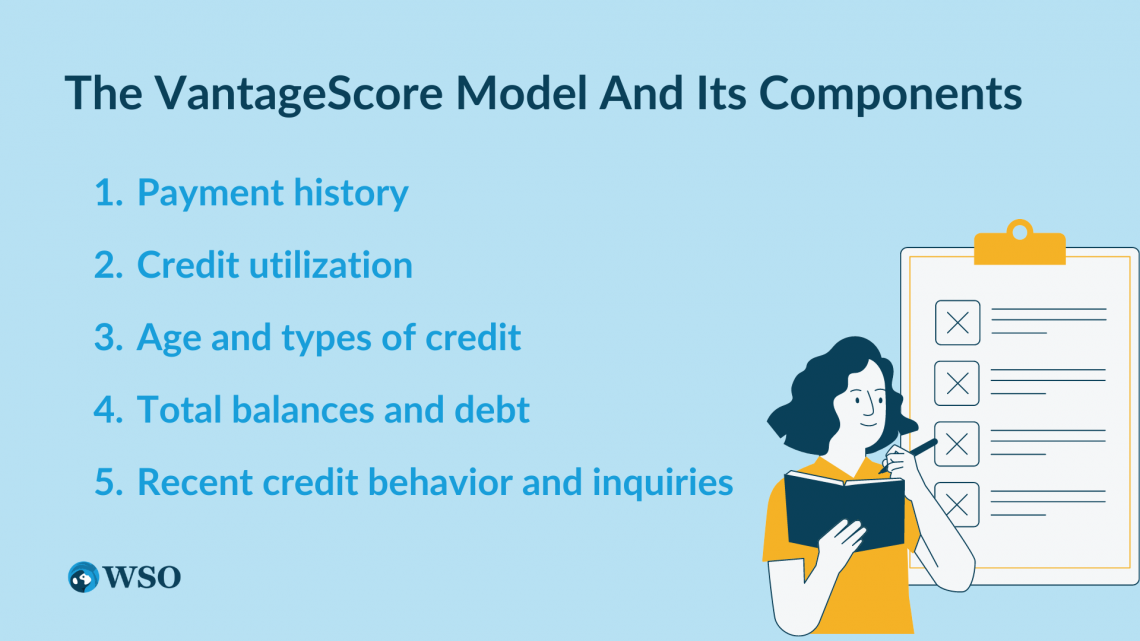 The VantageScore Model And Its Components

1. Payment history
2. Credit utilization
3. Age and types of credit
4. Total balances and debt
5. Recent credit behavior and inquiries

WSO